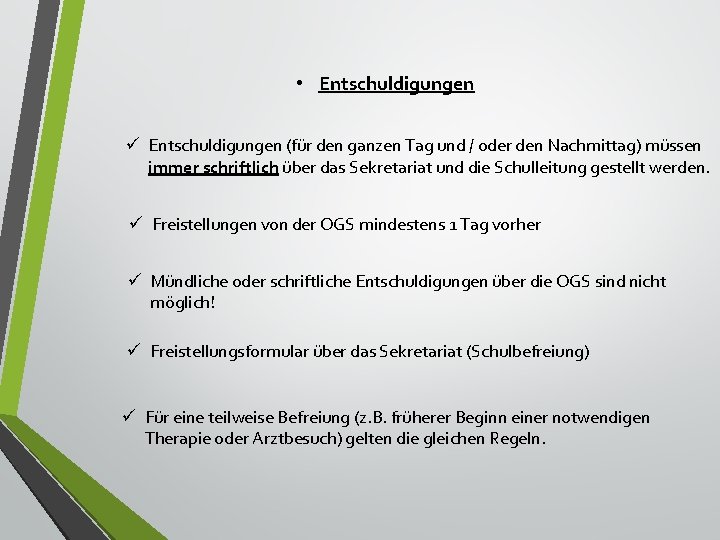 • Entschuldigungen

✓ Entschuldigungen (für den ganzen Tag und / oder den Nachmittag) müssen immer schriftlich über das Sekretariat und die Schulleitung gestellt werden.

✓ Freistellungen von der OGS mindestens 1 Tag vorher

✓ Mündliche oder schriftliche Entschuldigungen über die OGS sind nicht möglich!

✓ Freistellungsformular über das Sekretariat (Schulbefreiung)

✓ Für eine teilweise Befreiung (z.B. früherer Beginn einer notwendigen Therapie oder Arztbesuch) gelten die gleichen Regeln.